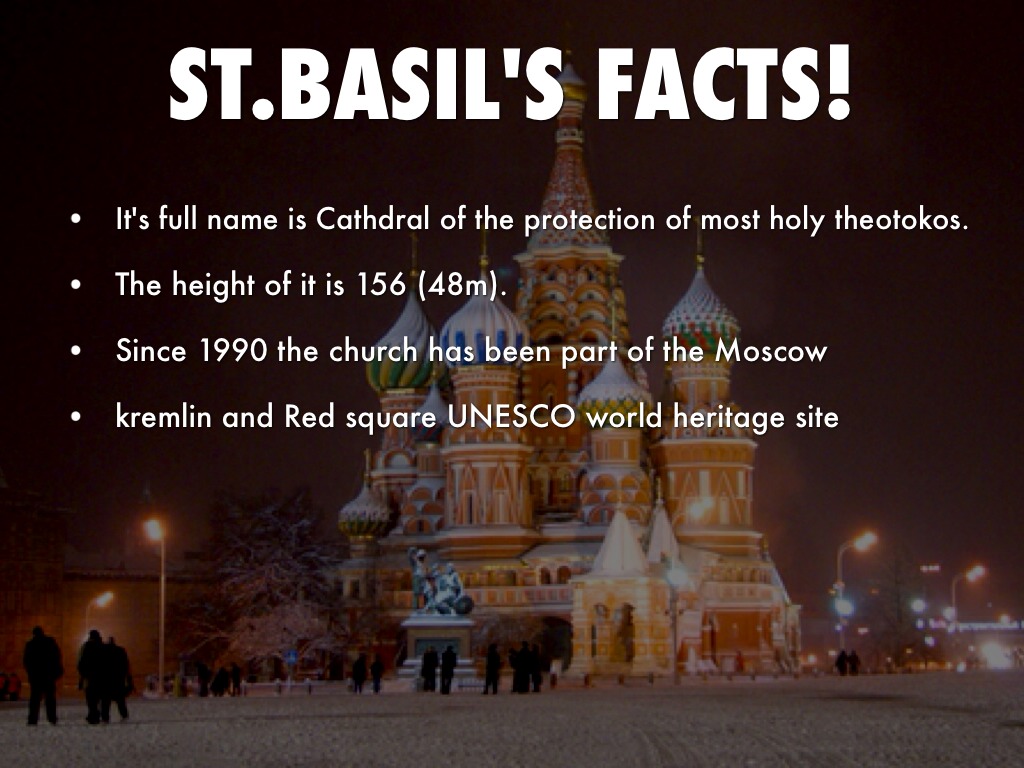 ST.BASIL'S FACTS!

• It's full name is Cathdral of the protection of most holy theotokos.

• The height of it is 156 (48m).

• Since 1990 the church has been part of the Moscow

• kremlin and Red square UNESCO world heritage site